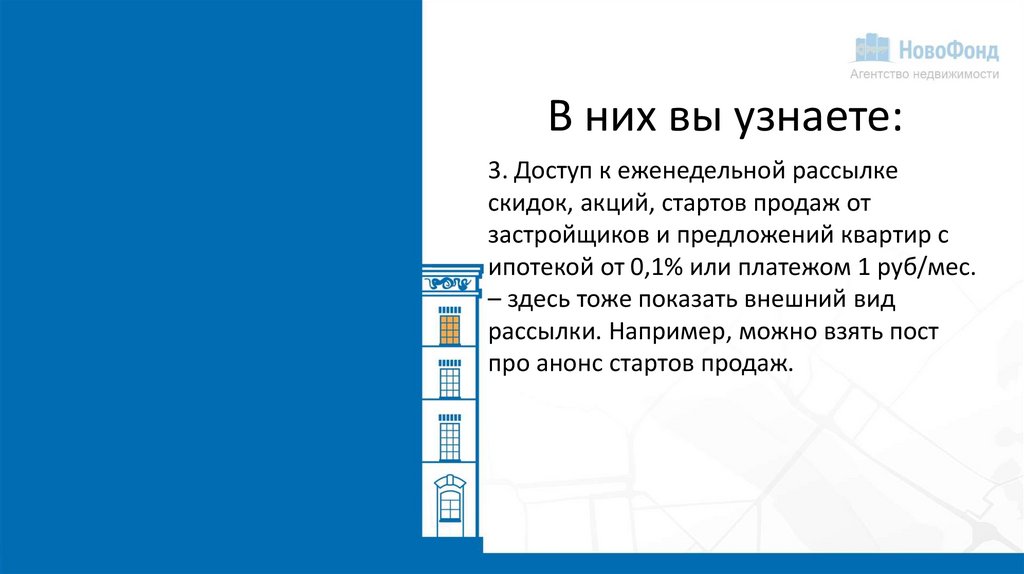 НовоФонд
Агентство недвижимости

В них вы узнаете:

3. Доступ к еженедельной рассылке скидок, акций, стартов продаж от застройщиков и предложений квартир с ипотекой от 0,1% или платежом 1 руб/мес. – здесь тоже показать внешний вид рассылки. Например, можно взять пост про анонс стартов продаж.